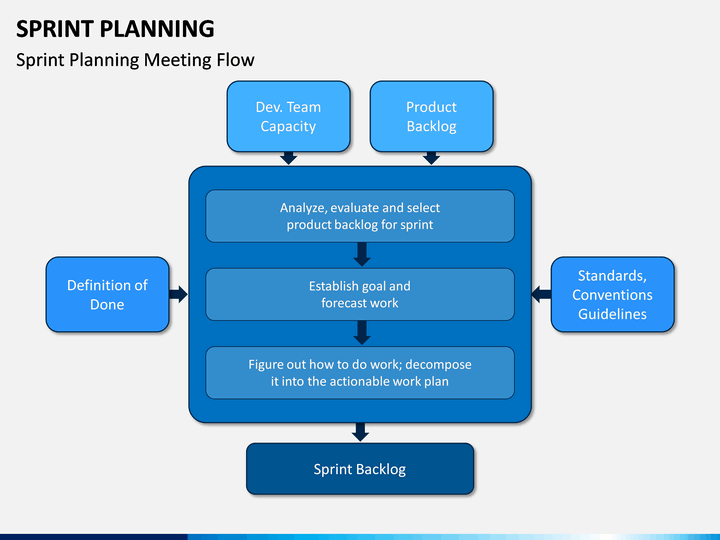 SPRINT PLANNING

Sprint Planning Meeting Flow

Dev. Team Capacity

Product Backlog

Definition of Done

Analyze, evaluate and select product backlog for sprint

Establish goal and forecast work

Figure out how to do work; decompose it into the actionable work plan

Standards, Conventions Guidelines

Sprint Backlog